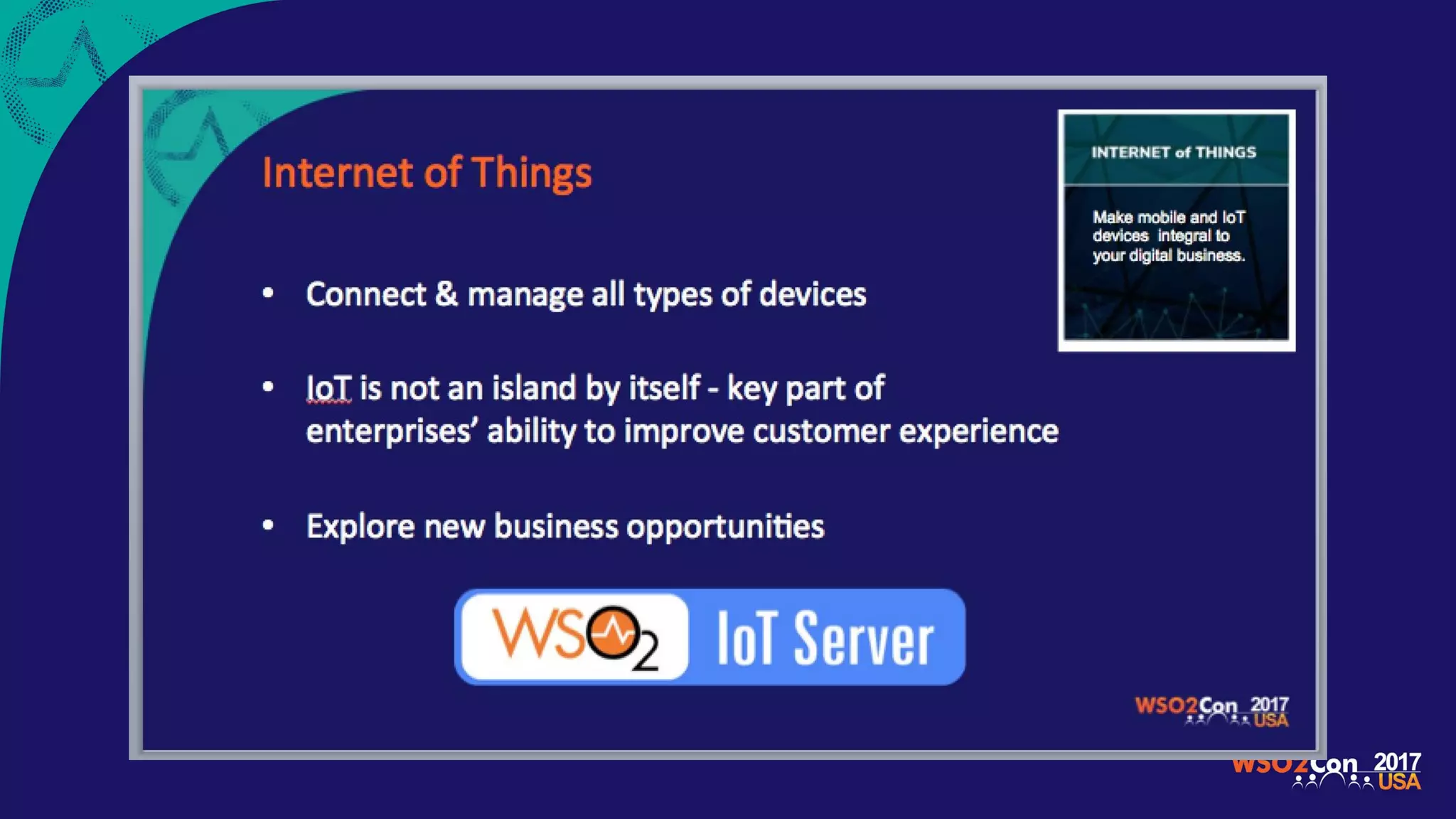 Internet of Things

INTERNET of THINGS

Make mobile and IoT devices integral to your digital business.

• Connect & manage all types of devices

• IoT is not an island by itself - key part of enterprises' ability to improve customer experience

• Explore new business opportunities

WSO2 IoT Server

WSO2Con 2017 USA

WSO2Con 2017 USA